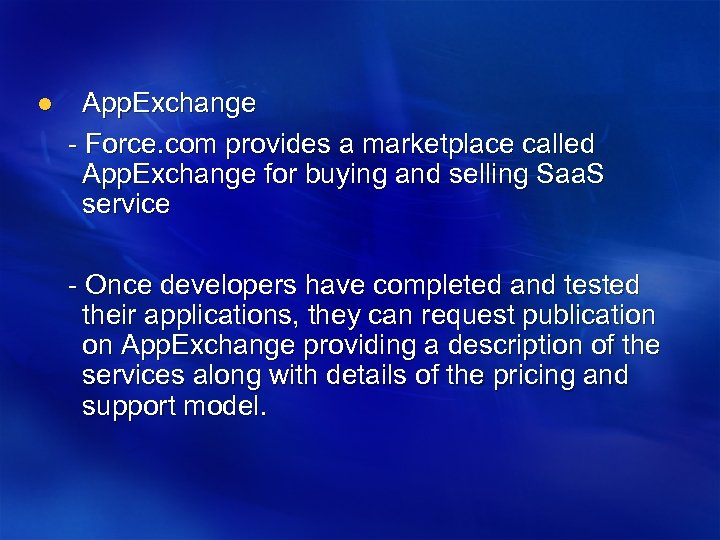 ● AppExchange

- Force.com provides a marketplace called AppExchange for buying and selling SaaS service

- Once developers have completed and tested their applications, they can request publication on AppExchange providing a description of the services along with details of the pricing and support model.